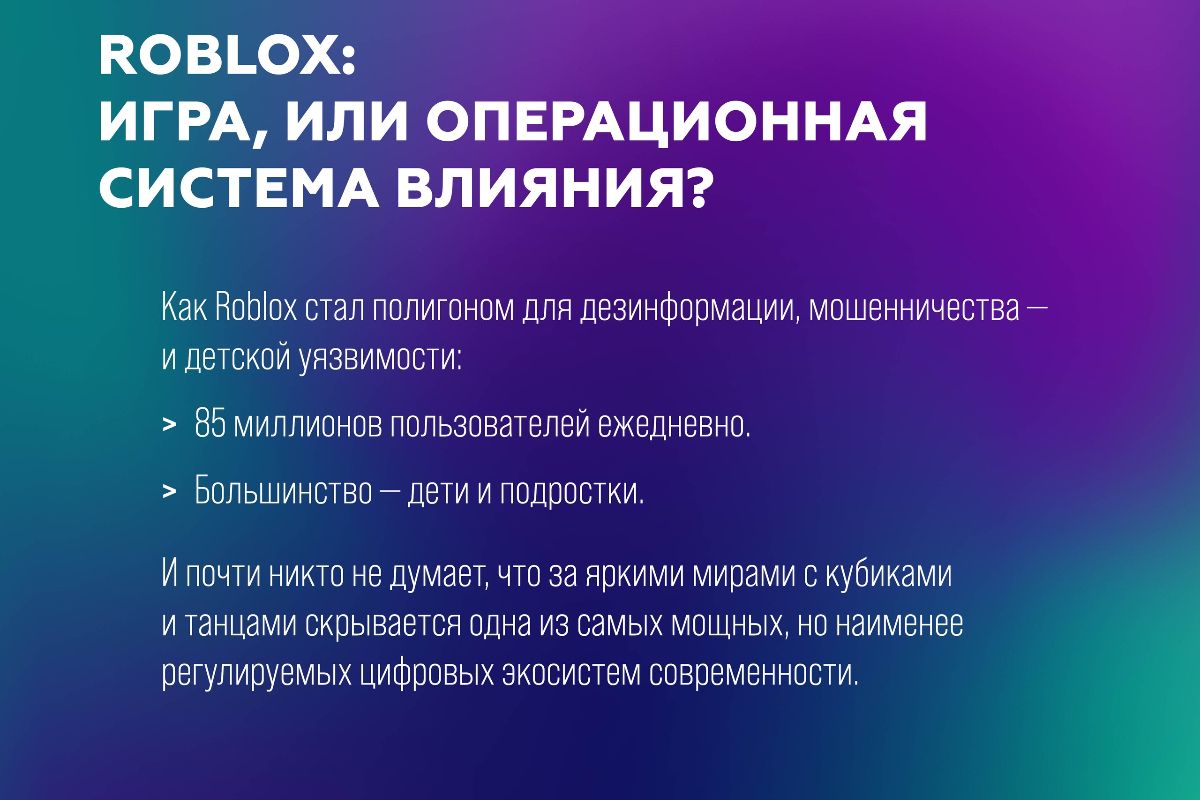 ROBLOX:
ИГРА, ИЛИ ОПЕРАЦИОННАЯ СИСТЕМА ВЛИЯНИЯ?

Как Roblox стал полигоном для дезинформации, мошенничества — и детской уязвимости:

> 85 миллионов пользователей ежедневно.

> Большинство — дети и подростки.

И почти никто не думает, что за яркими мирами с кубиками и танцами скрывается одна из самых мощных, но наименее регулируемых цифровых экосистем современности.